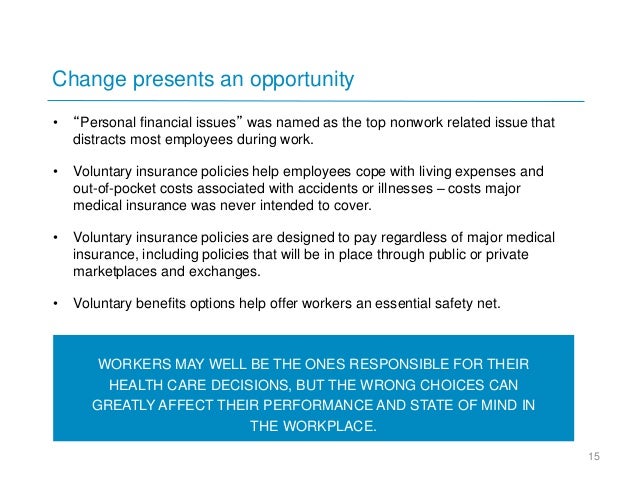 Change presents an opportunity

• “Personal financial issues” was named as the top nonwork related issue that distracts most employees during work.

• Voluntary insurance policies help employees cope with living expenses and out-of-pocket costs associated with accidents or illnesses – costs major medical insurance was never intended to cover.

• Voluntary insurance policies are designed to pay regardless of major medical insurance, including policies that will be in place through public or private marketplaces and exchanges.

• Voluntary benefits options help offer workers an essential safety net.

WORKERS MAY WELL BE THE ONES RESPONSIBLE FOR THEIR HEALTH CARE DECISIONS, BUT THE WRONG CHOICES CAN GREATLY AFFECT THEIR PERFORMANCE AND STATE OF MIND IN THE WORKPLACE.

15